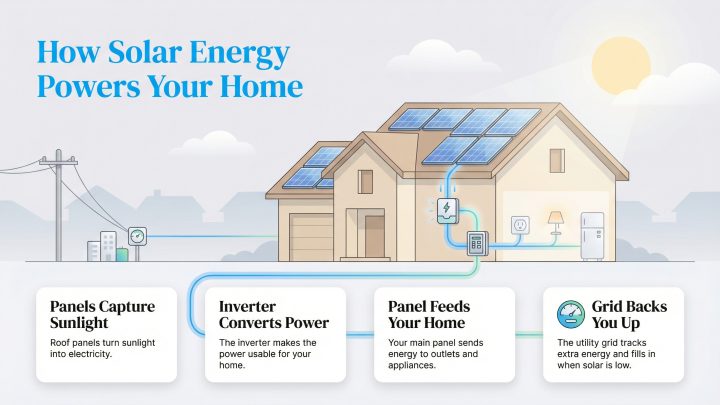 How Solar Energy Powers Your Home

Panels Capture Sunlight
Roof panels turn sunlight into electricity.

Inverter Converts Power
The inverter makes the power usable for your home.

Panel Feeds Your Home
Your main panel sends energy to outlets and appliances.

Grid Backs You Up
The utility grid tracks extra energy and fills in when solar is low.